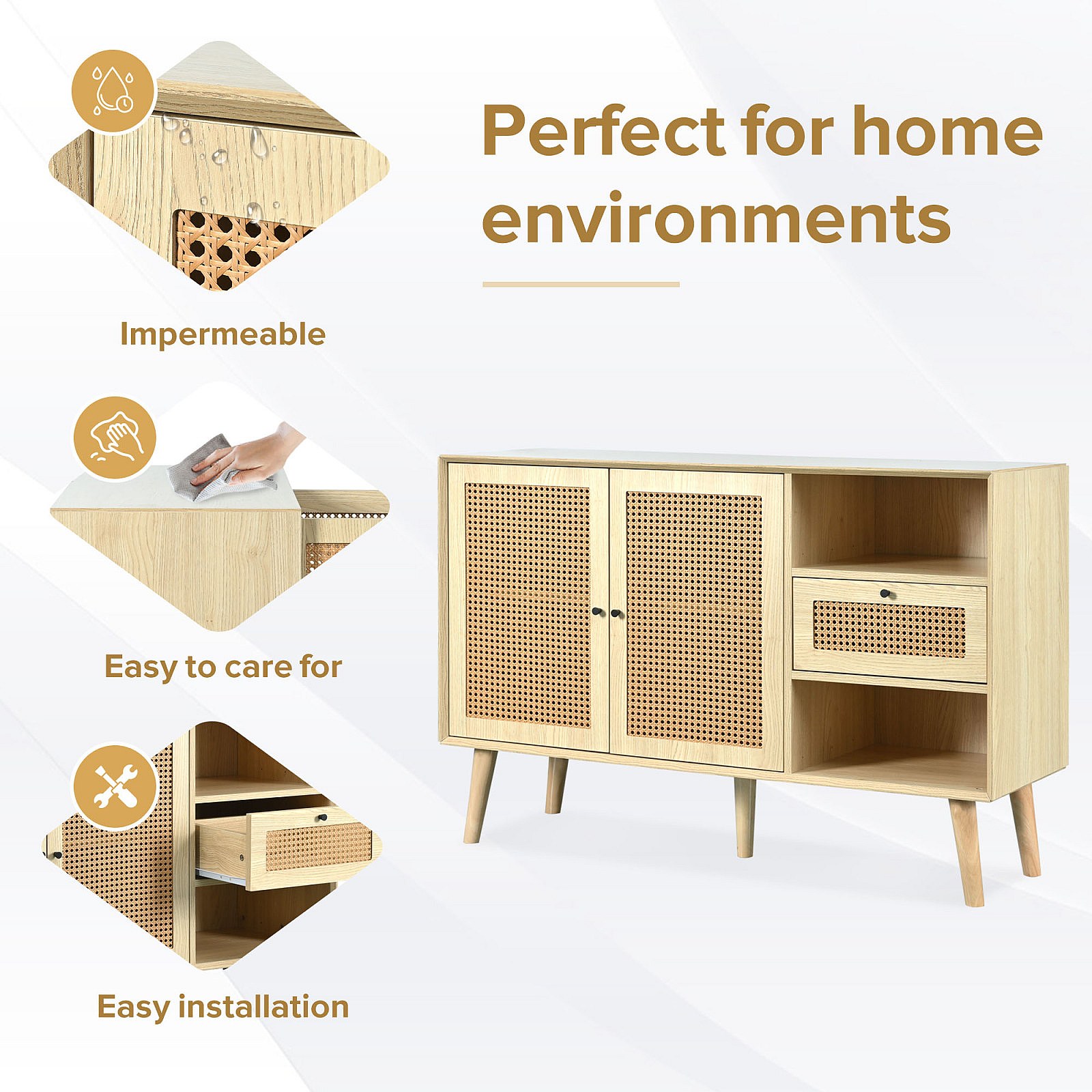 Perfect for home environments

Impermeable

Easy to care for

Easy installation